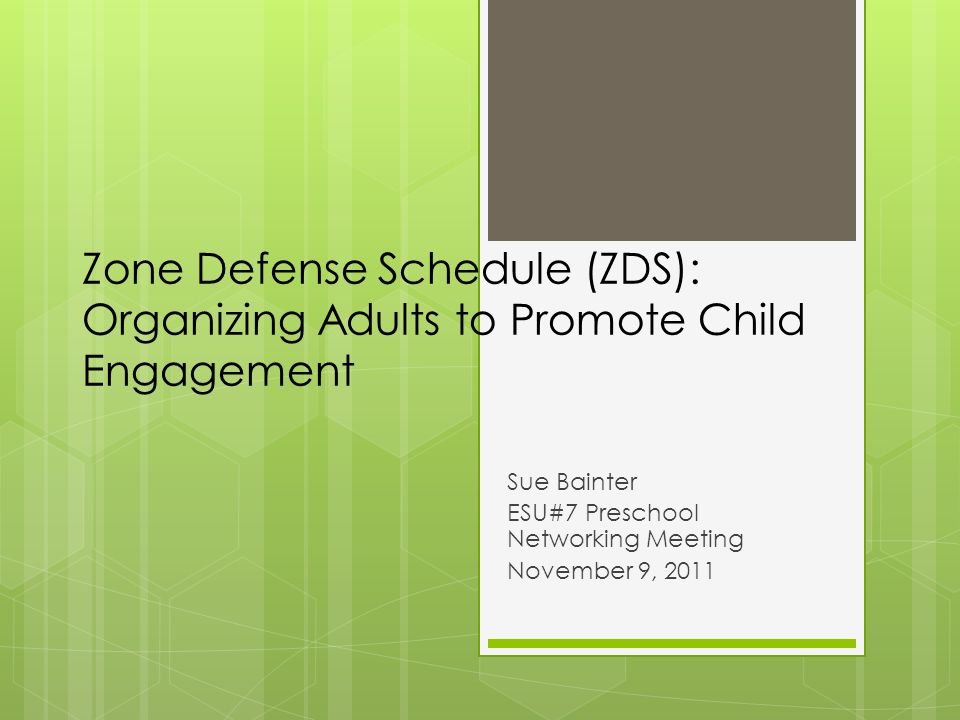 Zone Defense Schedule (ZDS): Organizing Adults to Promote Child Engagement

Sue Bainter

ESU#7 Preschool Networking Meeting

November 9, 2011